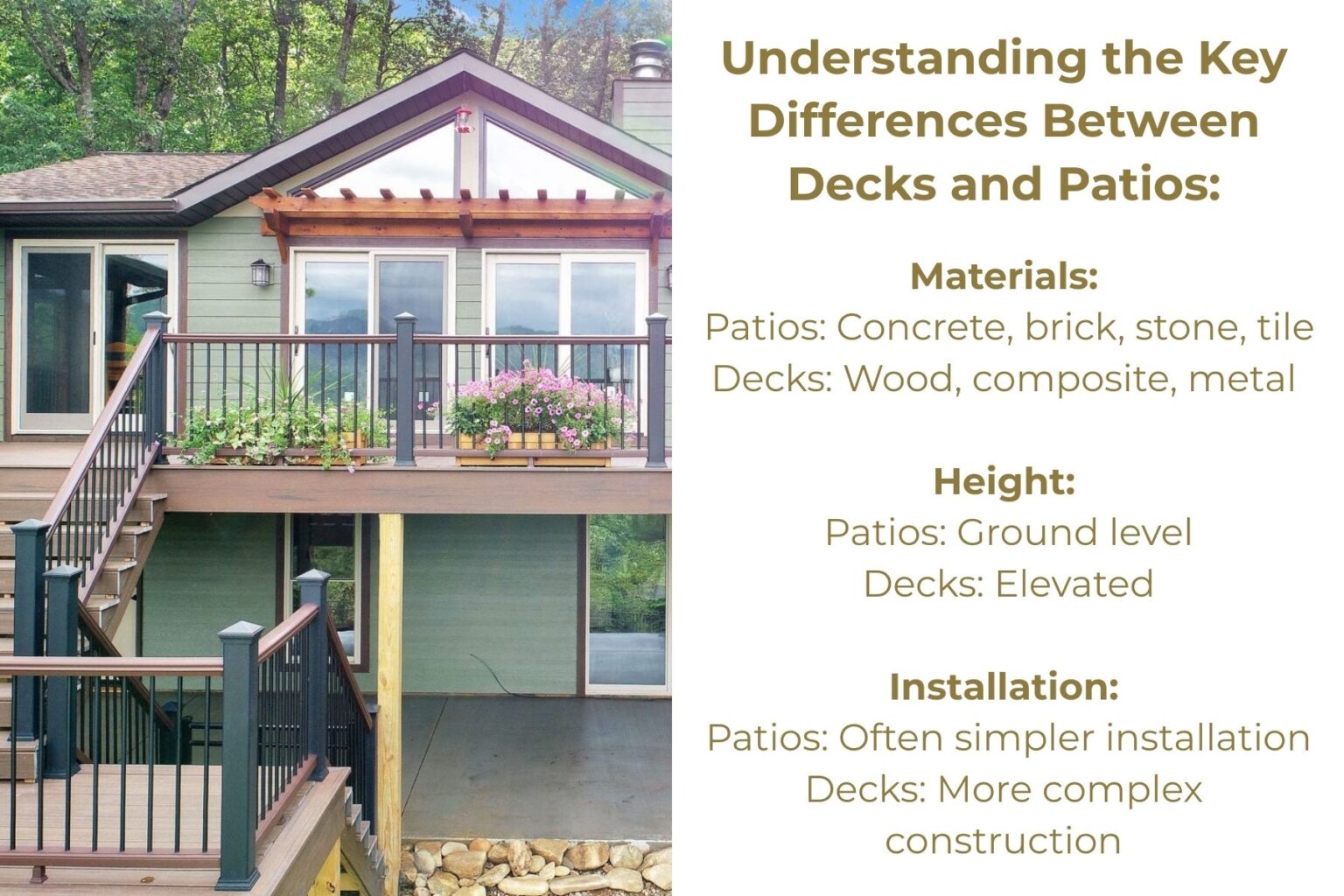 Understanding the Key Differences Between Decks and Patios:

Materials:
Patios: Concrete, brick, stone, tile
Decks: Wood, composite, metal

Height:
Patios: Ground level
Decks: Elevated

Installation:
Patios: Often simpler installation
Decks: More complex construction